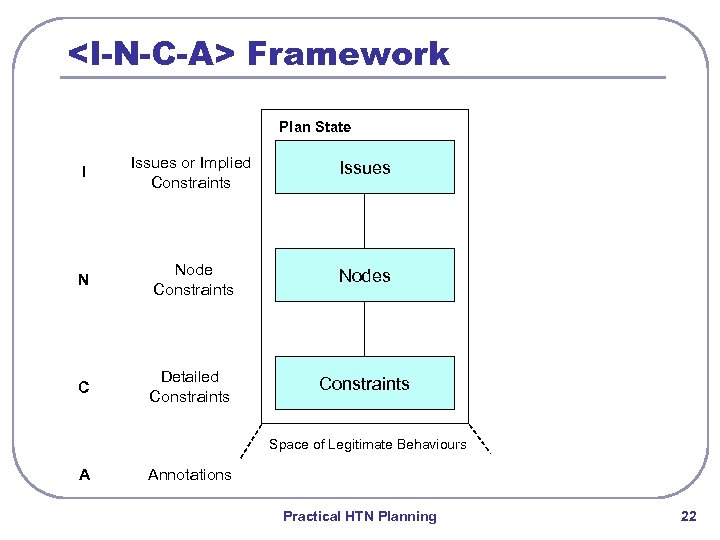 <I-N-C-A> Framework

Plan State

I Issues or Implied Constraints

Issues

N Node Constraints

Nodes

C Detailed Constraints

Constraints

Space of Legitimate Behaviours

A Annotations

Practical HTN Planning

22